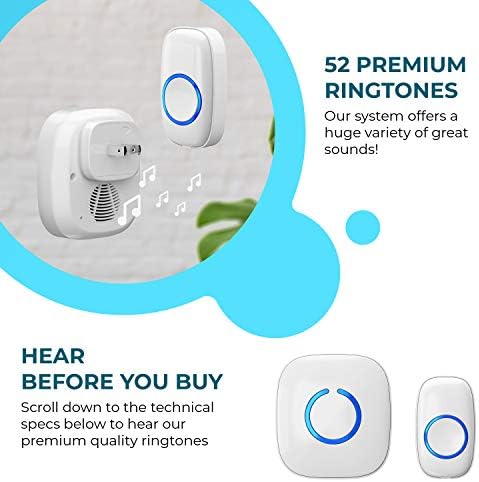 52 PREMIUM RINGTONES

Our system offers a huge variety of great sounds!

HEAR BEFORE YOU BUY

Scroll down to the technical specs below to hear our premium quality ringtones